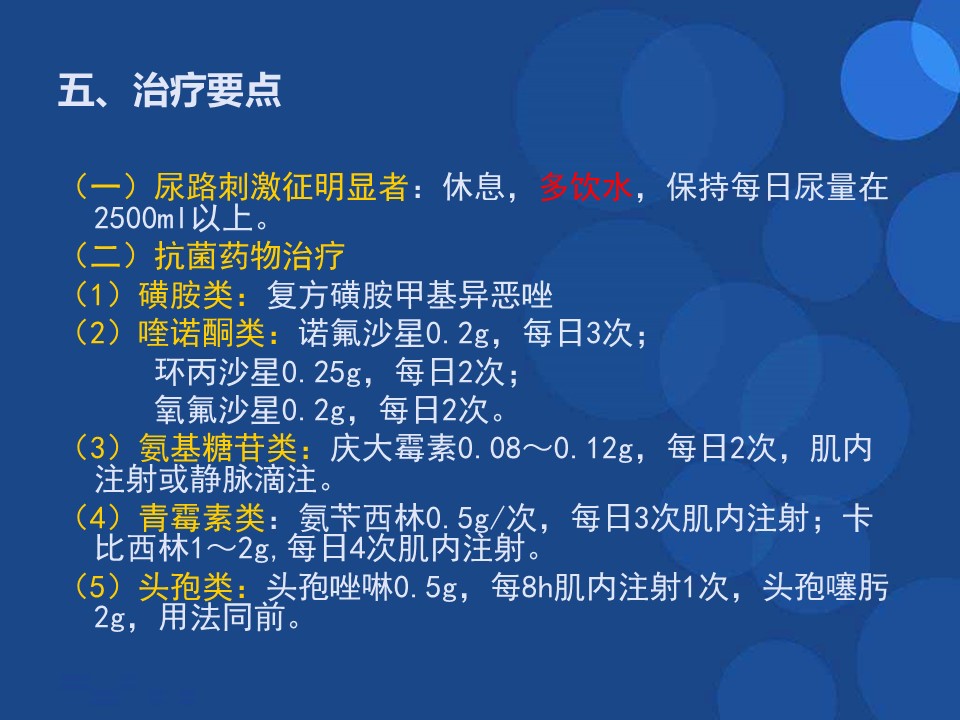 五、治疗要点

（一）尿路刺激征明显者：休息，多饮水，保持每日尿量在2500ml以上。

（二）抗菌药物治疗

（1）磺胺类：复方磺胺甲基异恶唑

（2）喹诺酮类：诺氟沙星0.2g，每日3次；
环丙沙星0.25g，每日2次；
氧氟沙星0.2g，每日2次。

（3）氨基糖苷类：庆大霉素0.08～0.12g，每日2次，肌内注射或静脉滴注。

（4）青霉素类：氨苄西林0.5g/次，每日3次肌内注射；卡比西林1～2g,每日4次肌内注射。

（5）头孢类：头孢唑啉0.5g，每8h肌内注射1次，头孢噻肟2g，用法同前。